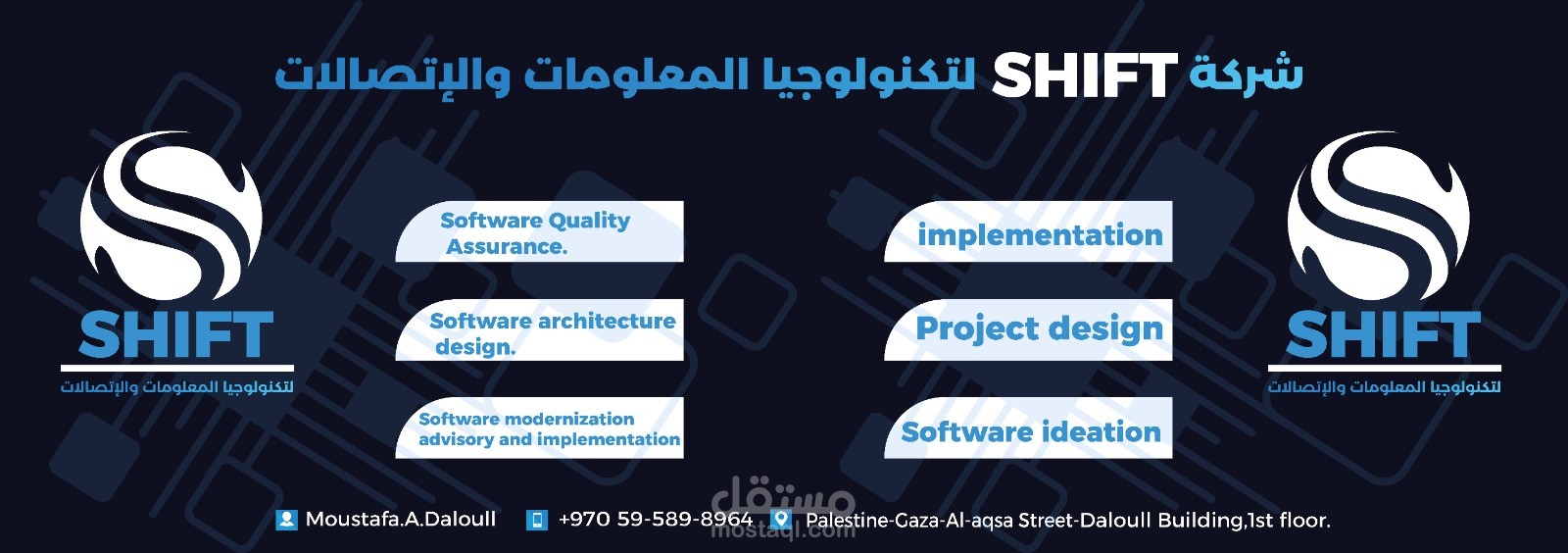 شركة SHIFT لتكنولوجيا المعلومات والإتصالات

SHIFT
لتكنولوجيا المعلومات والإتصالات

Software Quality Assurance.

Software architecture design.

Software modernization advisory and implementation

implementation

Project design

Software ideation

SHIFT
لتكنولوجيا المعلومات والإتصالات

Moustafa.A.Daloull +970 59-589-8964 Palestine-Gaza-Al-aqsa Street-Daloull Building,1st floor.

مستقل
mostaql.com